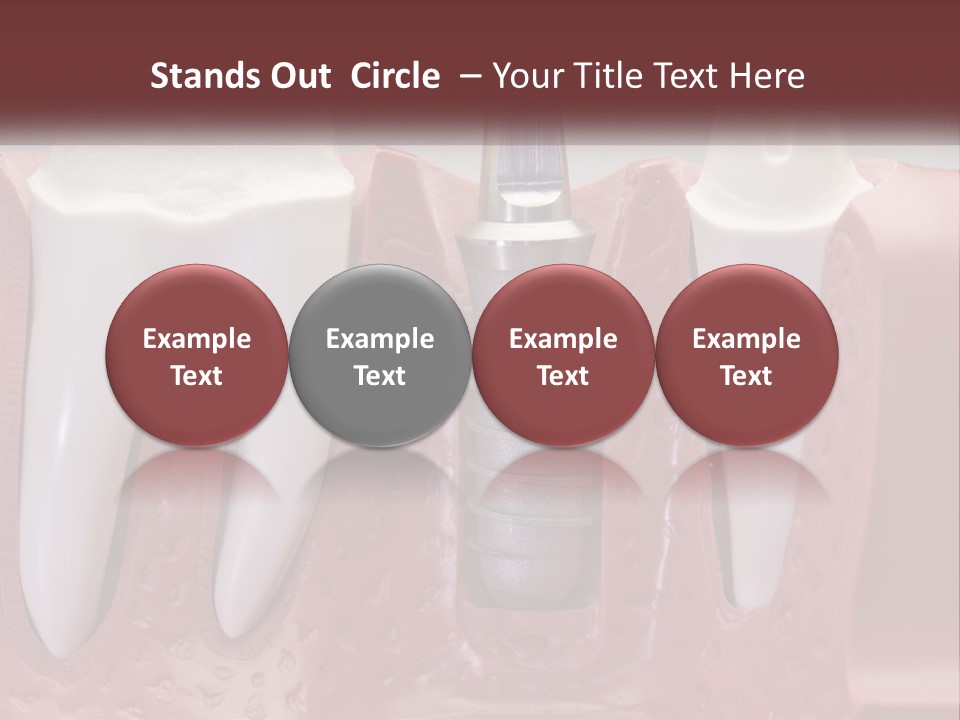 Stands Out Circle – Your Title Text Here

Example Text

Example Text

Example Text

Example Text